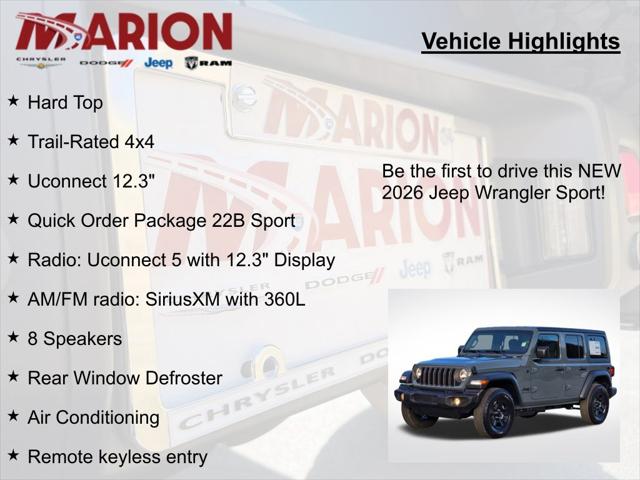 MARION
CHRYSLER DODGE Jeep RAM

Vehicle Highlights

★ Hard Top
★ Trail-Rated 4x4
★ Uconnect 12.3"
★ Quick Order Package 22B Sport
★ Radio: Uconnect 5 with 12.3" Display
★ AM/FM radio: SiriusXM with 360L
★ 8 Speakers
★ Rear Window Defroster
★ Air Conditioning
★ Remote keyless entry

Be the first to drive this NEW 2026 Jeep Wrangler Sport!

MARION
MARION
CHRYSLER DODGE Jeep RAM
CHRYSLER DO